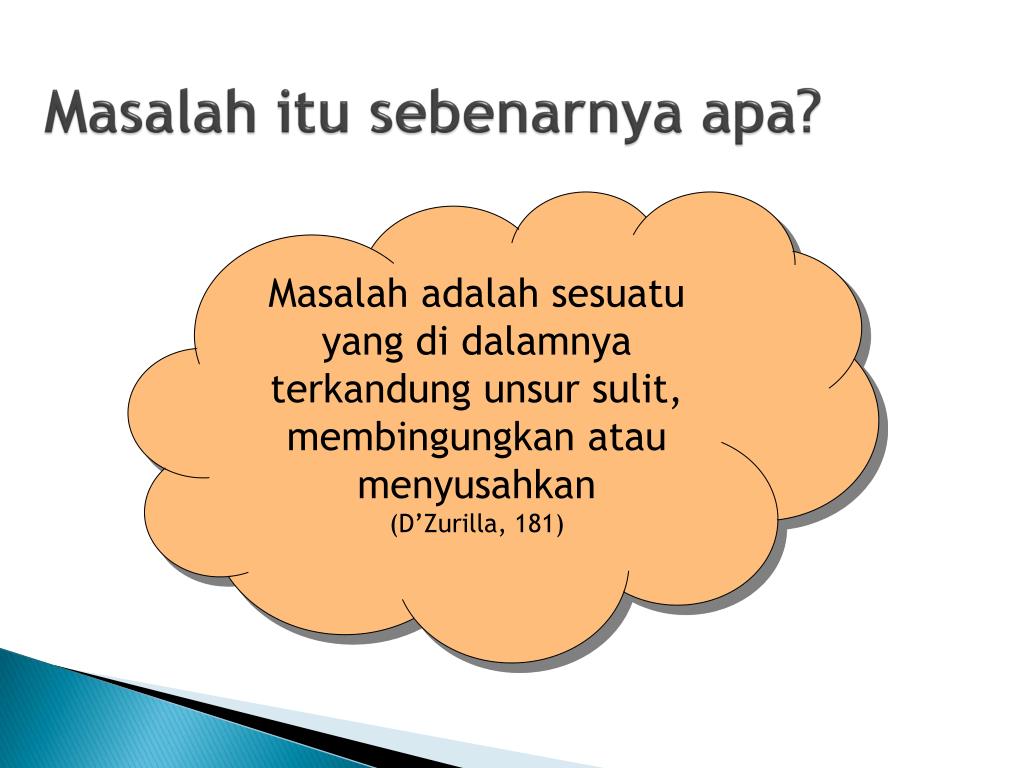 Masalah itu sebenarnya apa?

Masalah adalah sesuatu yang di dalamnya terkandung unsur sulit, membingungkan atau menyusahkan
(D’Zurilla, 181)